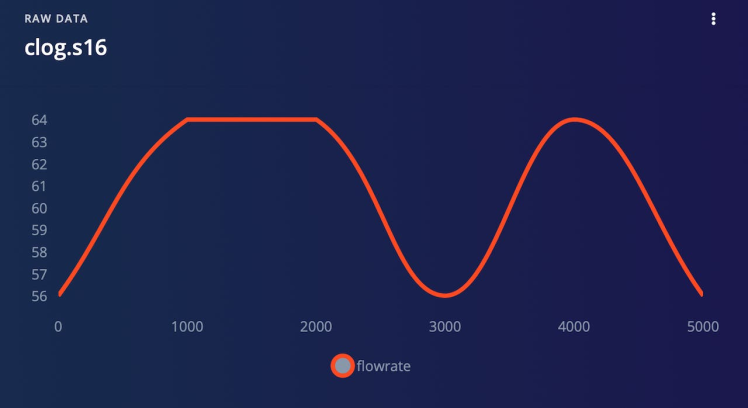 RAW DATA
clog.s16

64
63
62
61
60
59
58
57
56

0
1000
2000
3000
4000
5000

flowrate